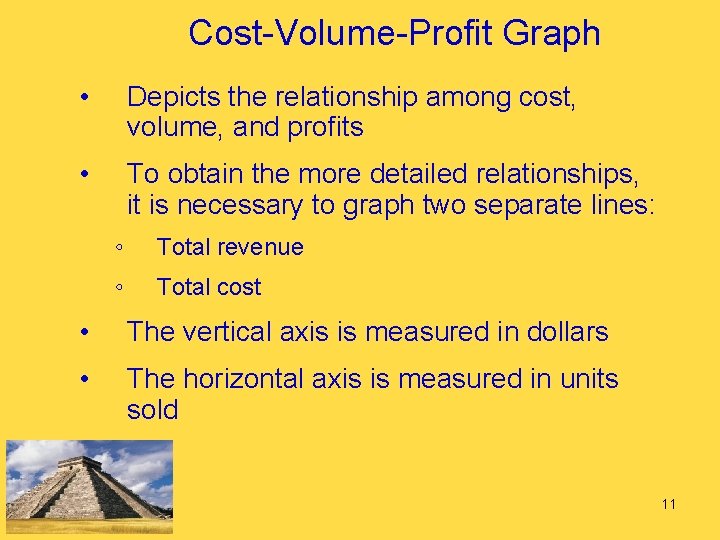 Cost-Volume-Profit Graph

• Depicts the relationship among cost, volume, and profits

• To obtain the more detailed relationships, it is necessary to graph two separate lines:

◦ Total revenue

◦ Total cost

• The vertical axis is measured in dollars

• The horizontal axis is measured in units sold

11